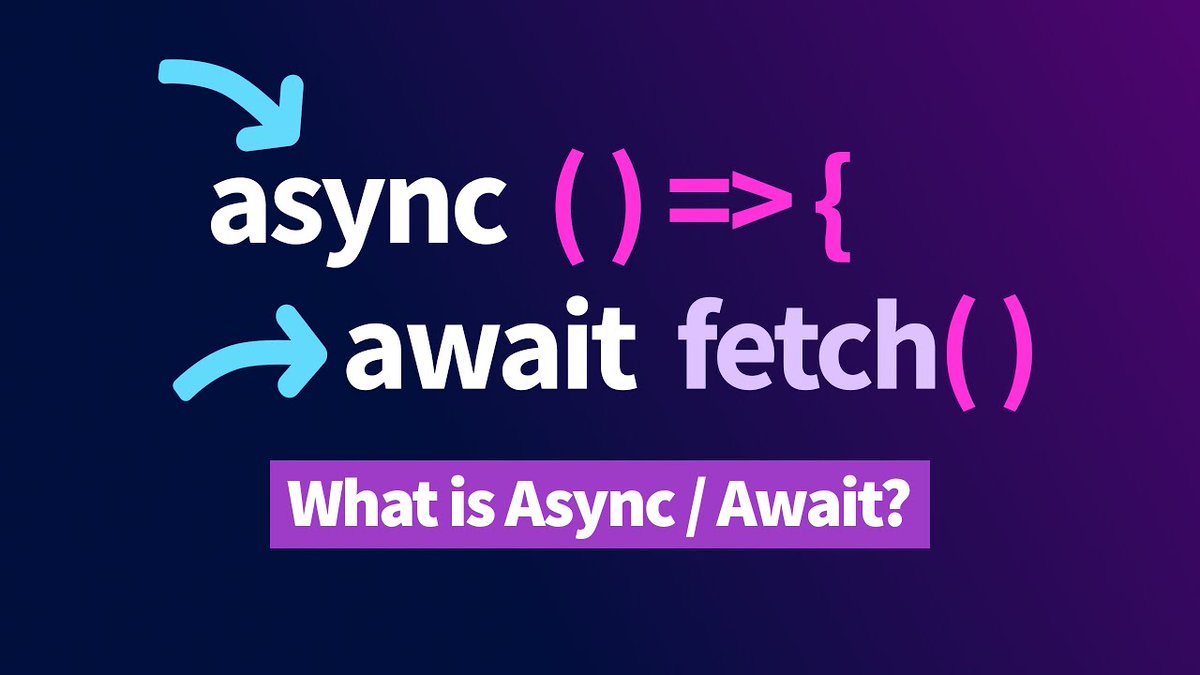 async ( ) => {
await fetch( )

What is Async / Await?